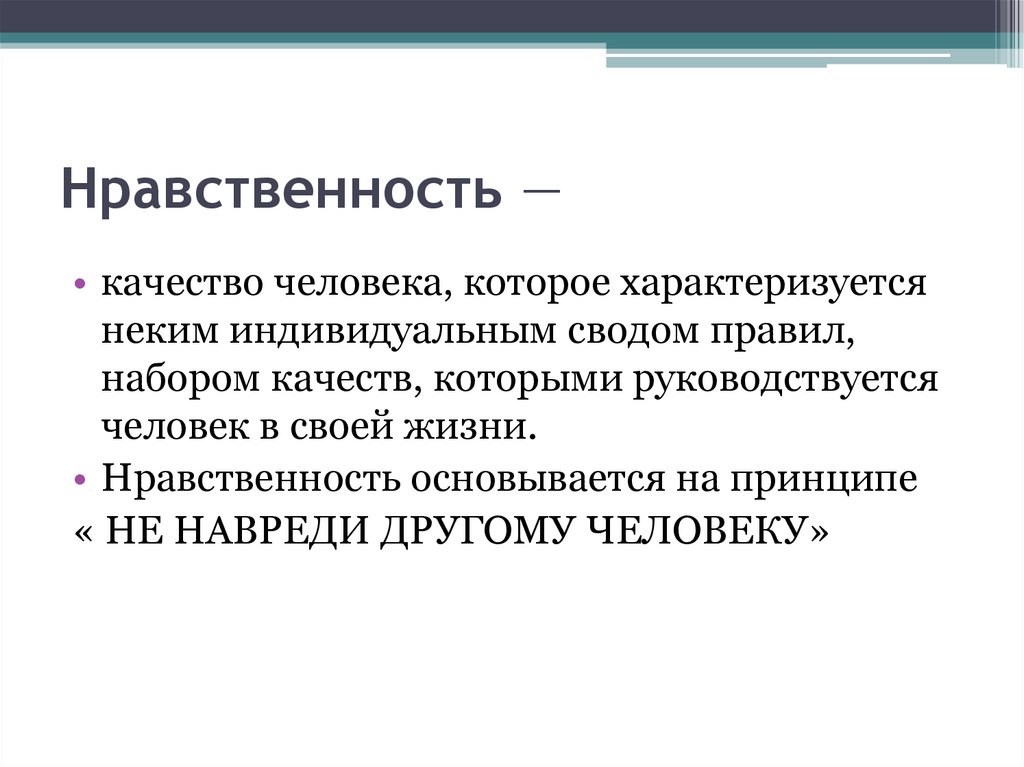 Нравственность —

• качество человека, которое характеризуется неким индивидуальным сводом правил, набором качеств, которыми руководствуется человек в своей жизни.
• Нравственность основывается на принципе
« НЕ НАВРЕДИ ДРУГОМУ ЧЕЛОВЕКУ»